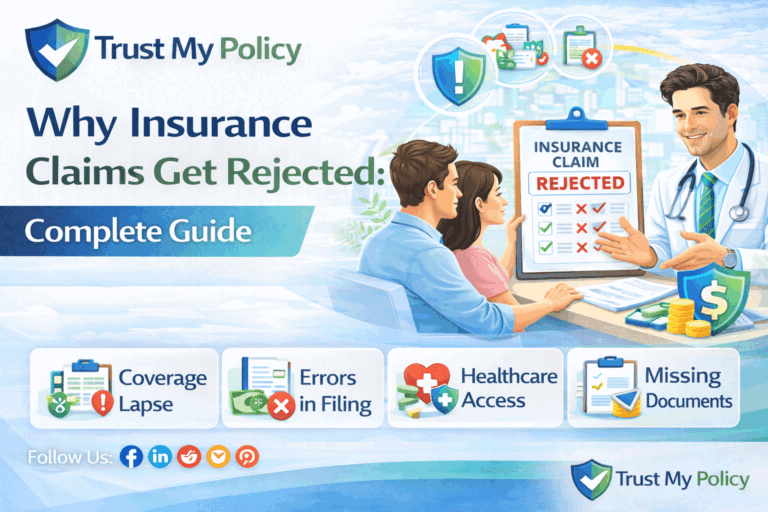 Trust My Policy

Why Insurance Claims Get Rejected:

Complete Guide

INSURANCE CLAIM
REJECTED

Coverage Lapse

Errors in Filing

Healthcare Access

Missing Documents

Follow Us:

Trust My Policy